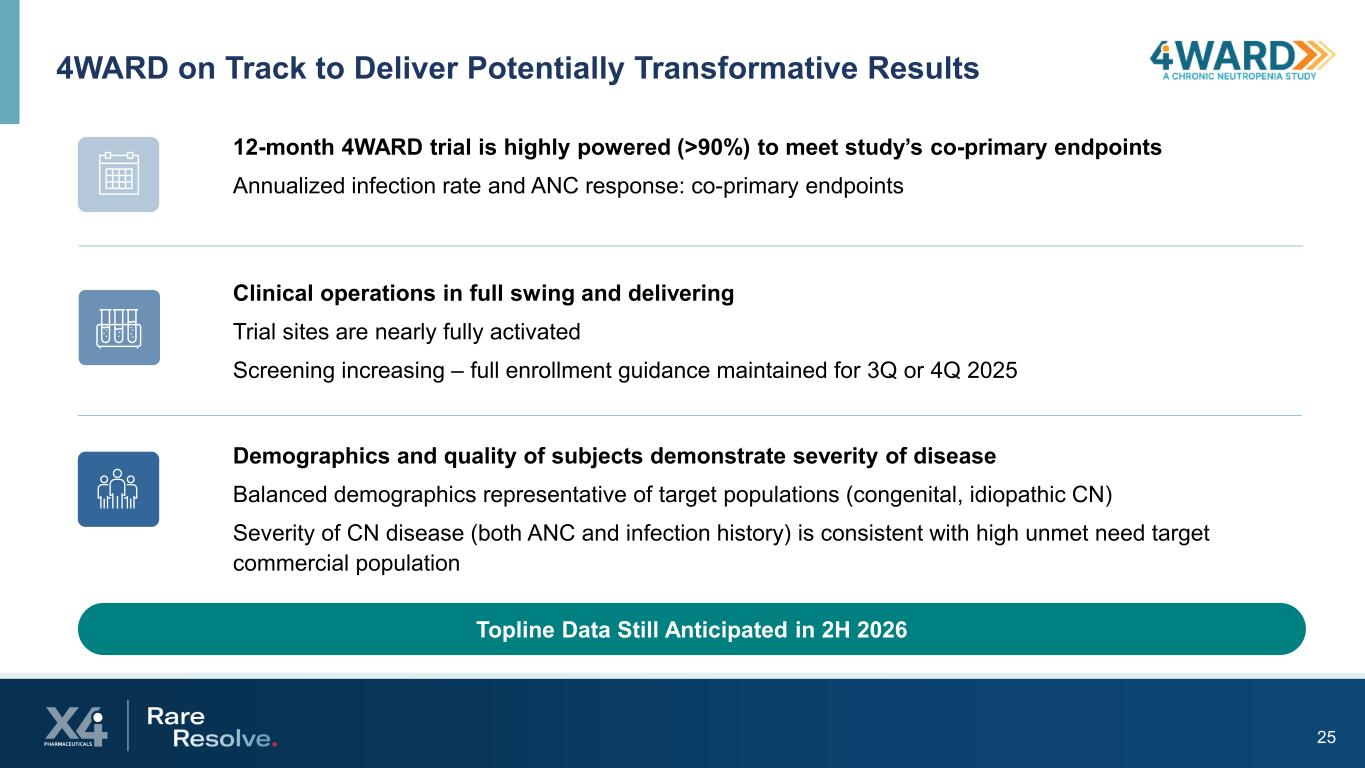 4WARD on Track to Deliver Potentially Transformative Results

4WARD
A CHRONIC NEUTROPENIA STUDY

12-month 4WARD trial is highly powered (>90%) to meet study's co-primary endpoints

Annualized infection rate and ANC response: co-primary endpoints

Clinical operations in full swing and delivering

Trial sites are nearly fully activated

Screening increasing – full enrollment guidance maintained for 3Q or 4Q 2025

Demographics and quality of subjects demonstrate severity of disease

Balanced demographics representative of target populations (congenital, idiopathic CN)

Severity of CN disease (both ANC and infection history) is consistent with high unmet need target commercial population

Topline Data Still Anticipated in 2H 2026

X4 PHARMACEUTICALS

Rare Resolve.

25